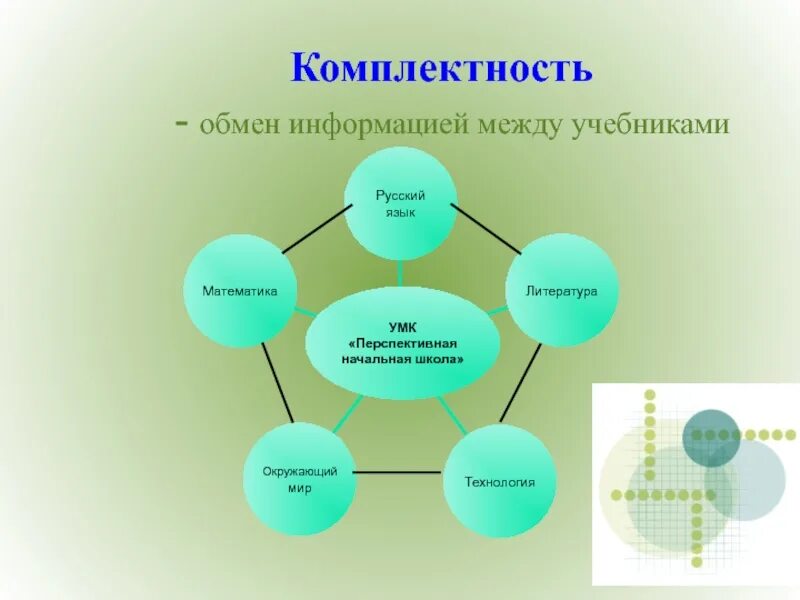 Комплектность
- обмен информацией между учебниками

Русский язык

Математика

Литература

УМК «Перспективная начальная школа»

Окружающий мир

Технология